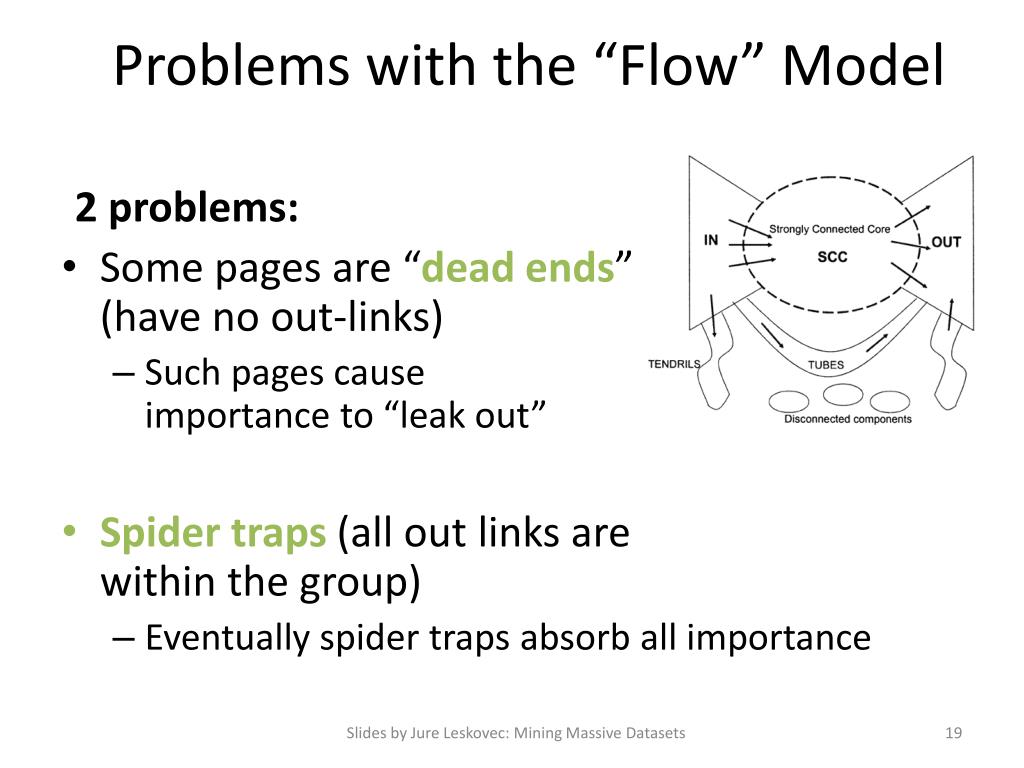 Problems with the “Flow” Model

2 problems:
• Some pages are “dead ends” (have no out-links)
– Such pages cause importance to “leak out”

• Spider traps (all out links are within the group)
– Eventually spider traps absorb all importance

Strongly Connected Core
IN
SCC
OUT
TENDRILS
TUBES
Disconnected components

Slides by Jure Leskovec: Mining Massive Datasets
19